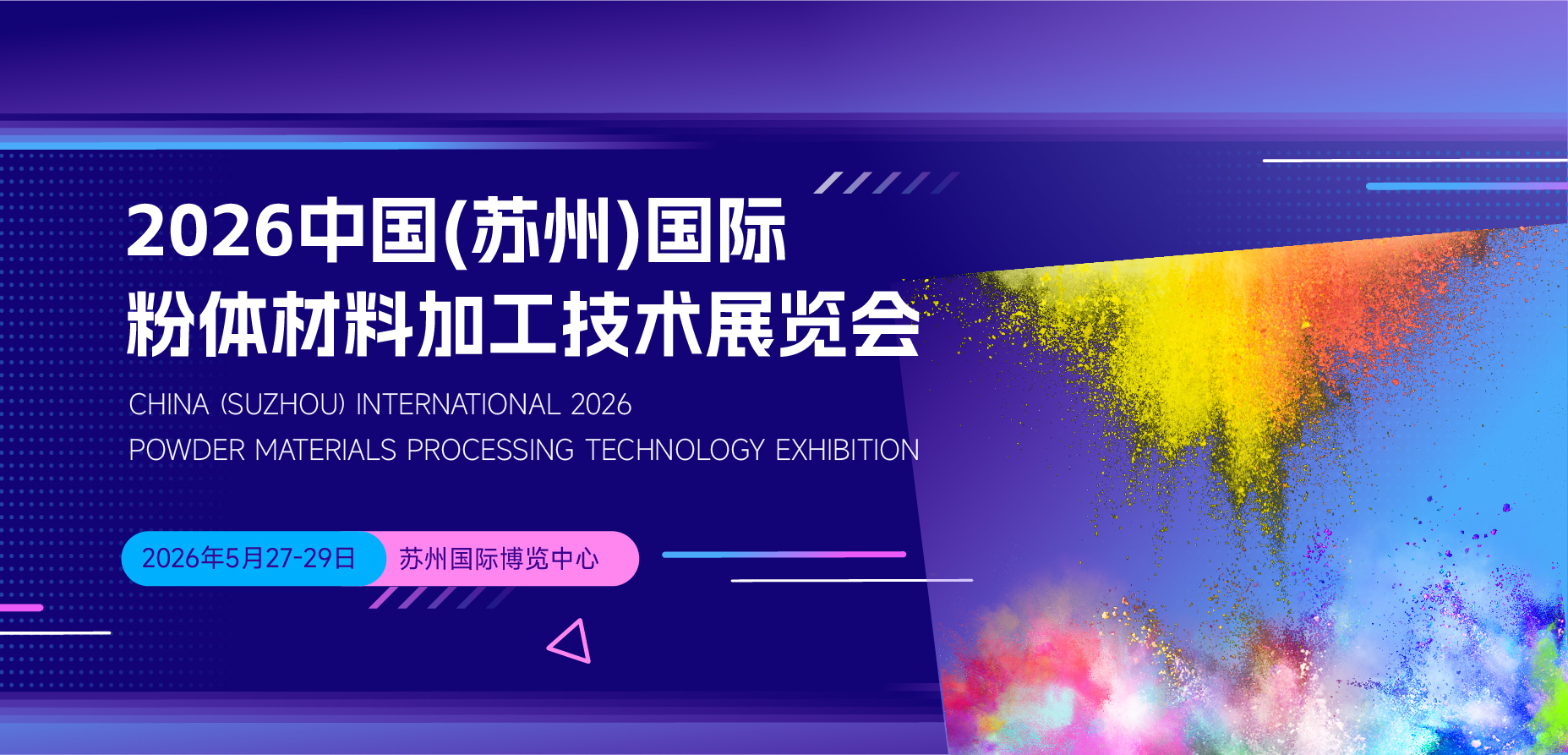 2026中国(苏州)国际
粉体材料加工技术展览会

CHINA (SUZHOU) INTERNATIONAL 2026
POWDER MATERIALS PROCESSING TECHNOLOGY EXHIBITION

2026年5月27-29日

苏州国际博览中心